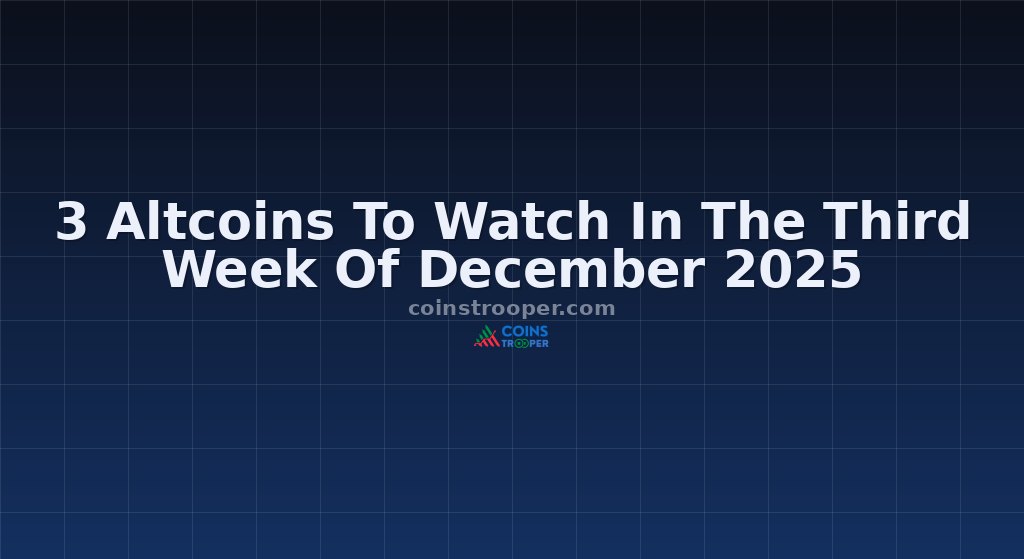 3 Altcoins To Watch In The Third Week Of December 2025

coinstrooper.com

COINS TROOPER